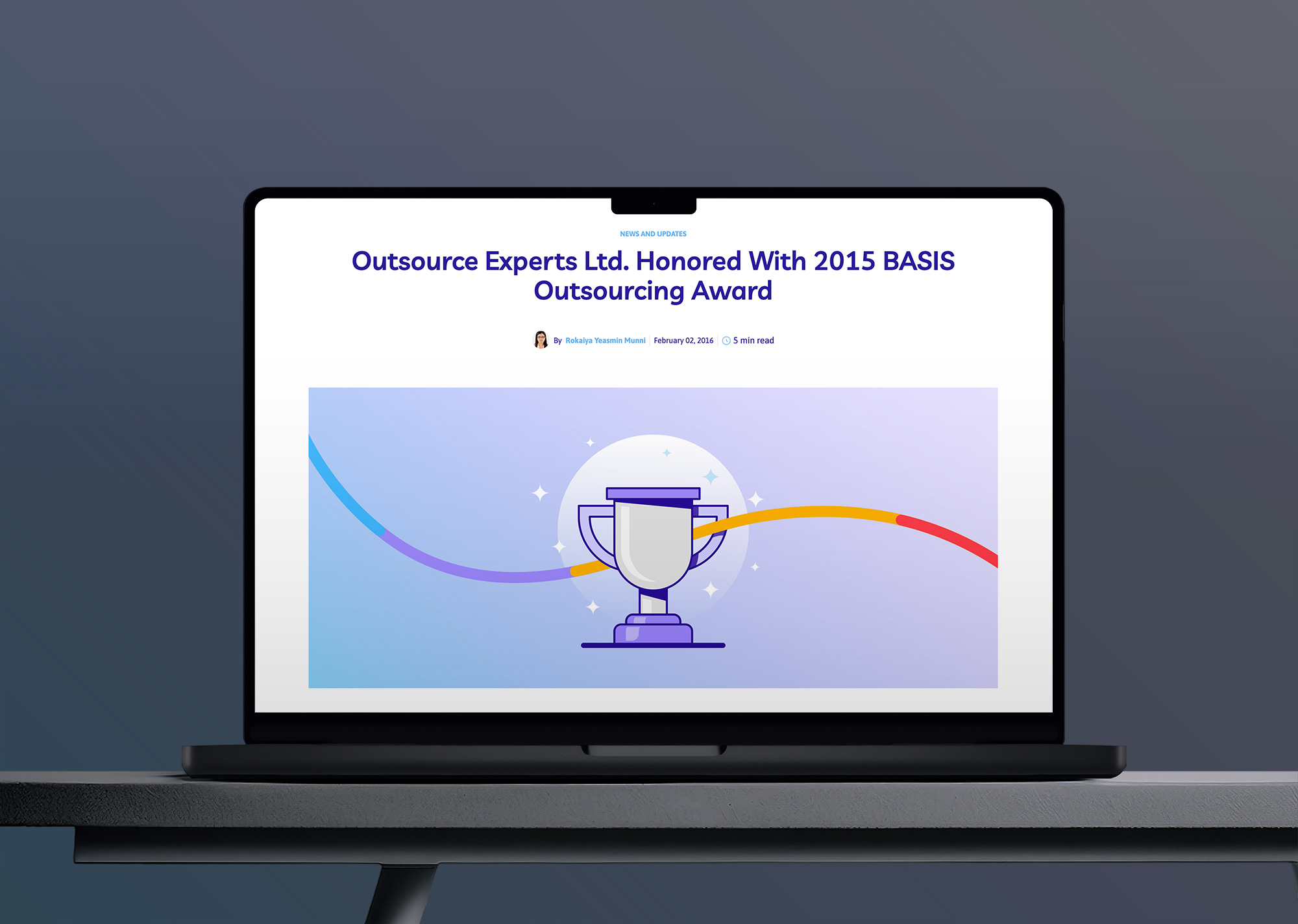 NEWS AND UPDATES

Outsource Experts Ltd. Honored With 2015 BASIS Outsourcing Award

By Rokaiya Yeasmin Munni | February 02, 2016 | 5 min read